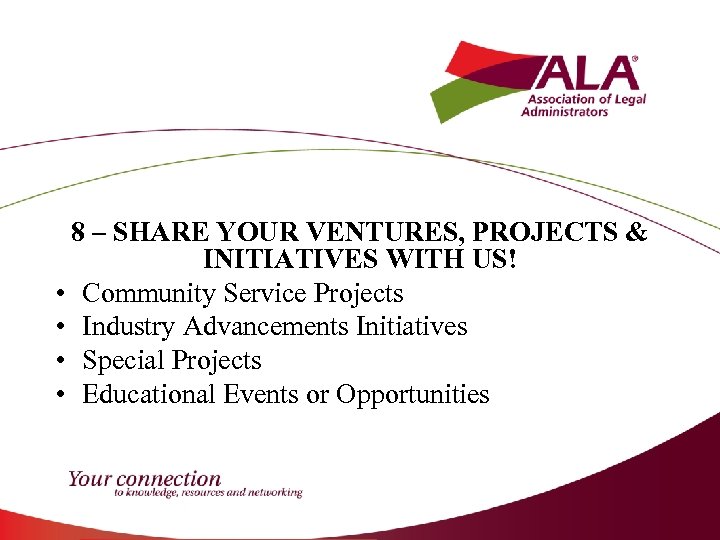 ALA®
Association of Legal Administrators

8 – SHARE YOUR VENTURES, PROJECTS & INITIATIVES WITH US!

• Community Service Projects
• Industry Advancements Initiatives
• Special Projects
• Educational Events or Opportunities

Your connection
to knowledge, resources and networking